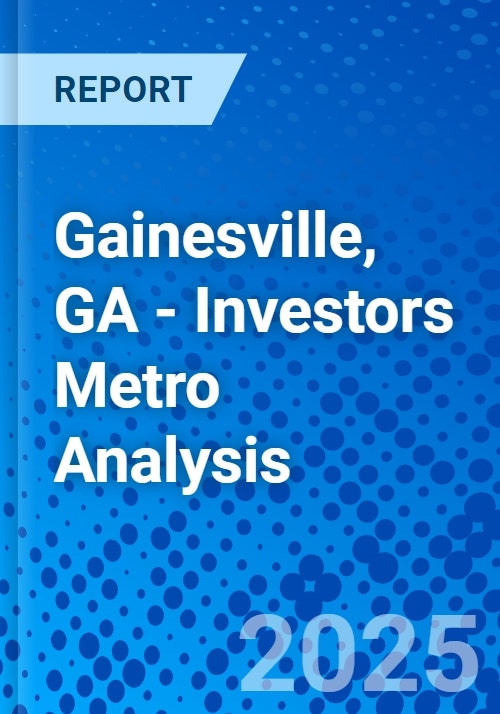 REPORT

Gainesville, GA - Investors Metro Analysis

2025